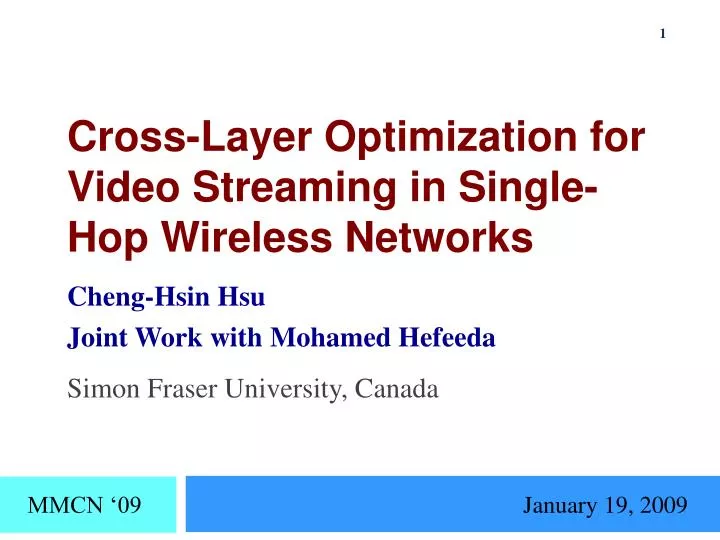 1

Cross-Layer Optimization for Video Streaming in Single-Hop Wireless Networks

Cheng-Hsin Hsu

Joint Work with Mohamed Hefeeda

Simon Fraser University, Canada

MMCN ‘09

January 19, 2009